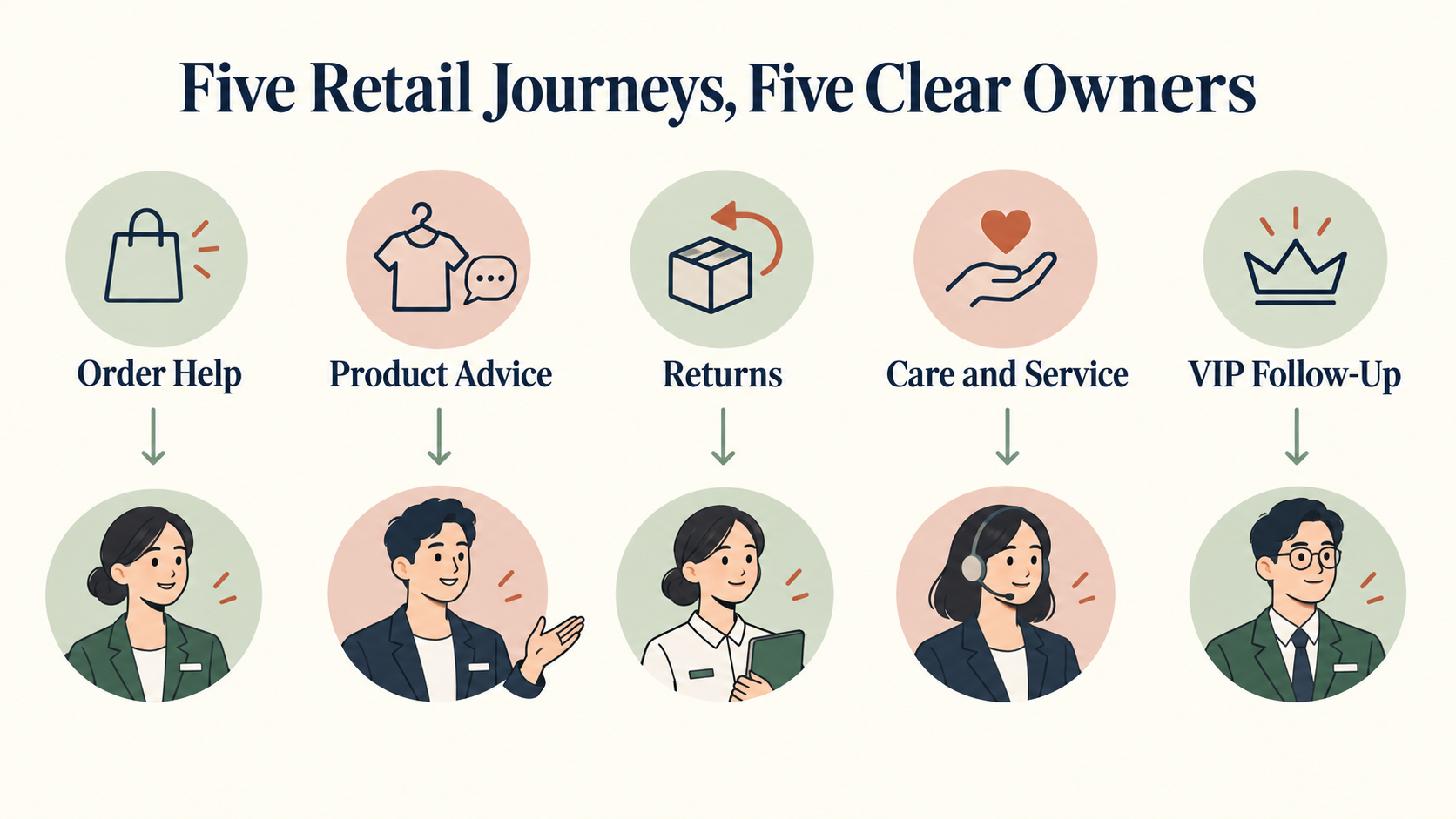 Five Retail Journeys, Five Clear Owners

Order Help

Product Advice

Returns

Care and Service

VIP Follow-Up